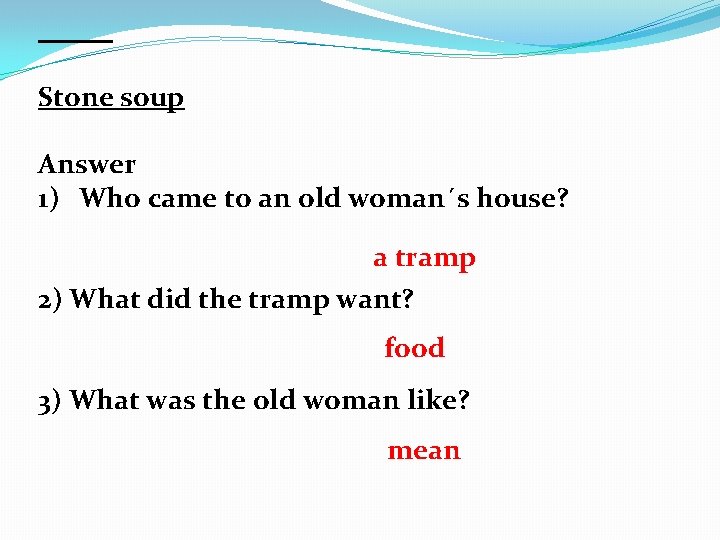 Stone soup

Answer
1) Who came to an old woman´s house?

a tramp

2) What did the tramp want?

food

3) What was the old woman like?

mean